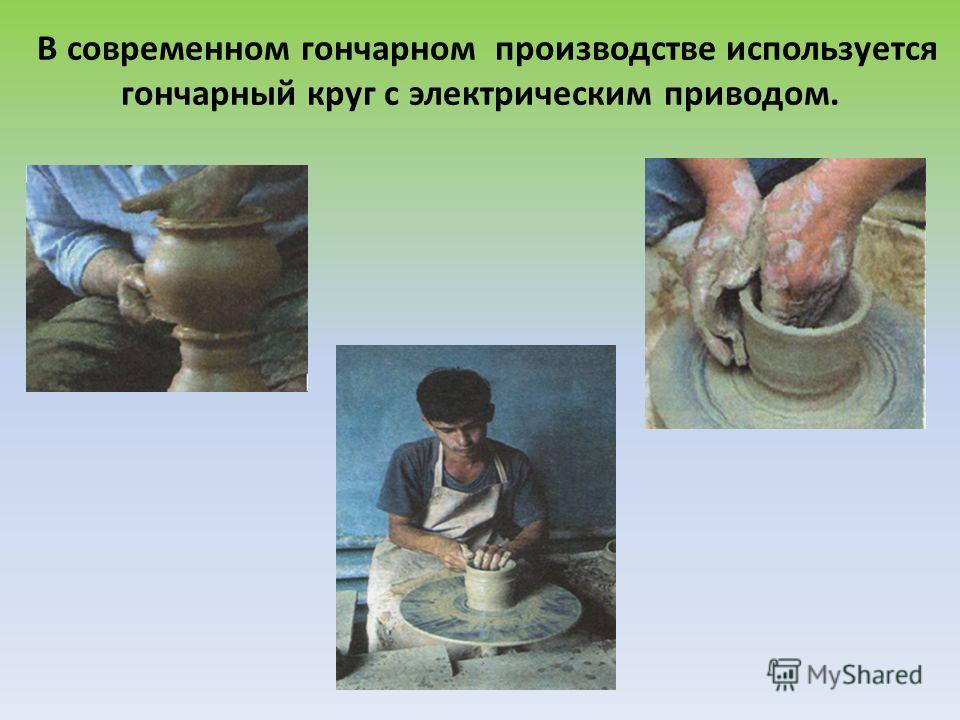 В современном гончарном производстве используется гончарный круг с электрическим приводом.

MyShared